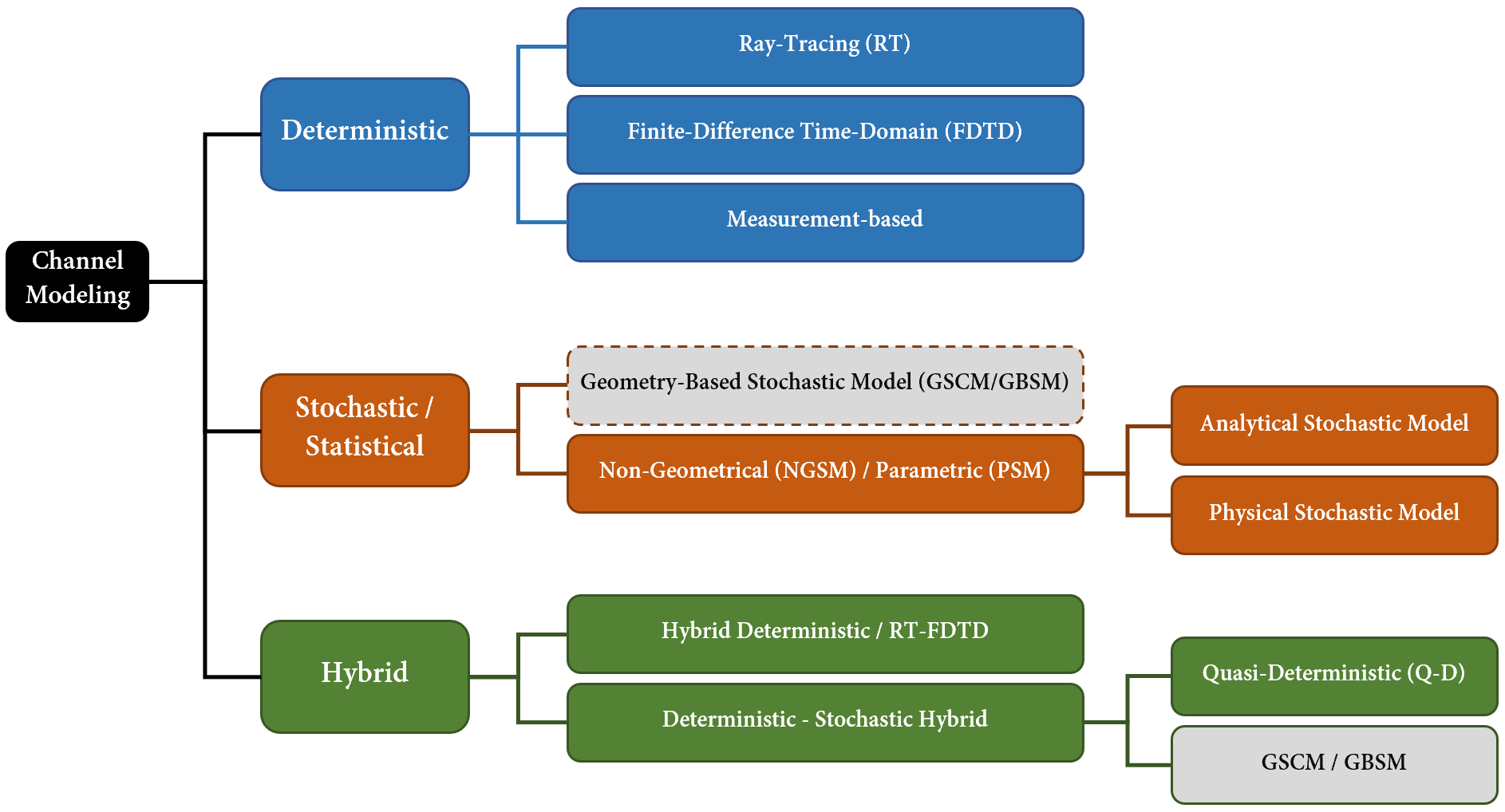 Channel Modeling

Deterministic

Ray-Tracing (RT)

Finite-Difference Time-Domain (FDTD)

Measurement-based

Stochastic / Statistical

Geometry-Based Stochastic Model (GSCM/GBSM)

Non-Geometrical (NGSM) / Parametric (PSM)

Analytical Stochastic Model

Physical Stochastic Model

Hybrid

Hybrid Deterministic / RT-FDTD

Deterministic - Stochastic Hybrid

Quasi-Deterministic (Q-D)

GSCM / GBSM